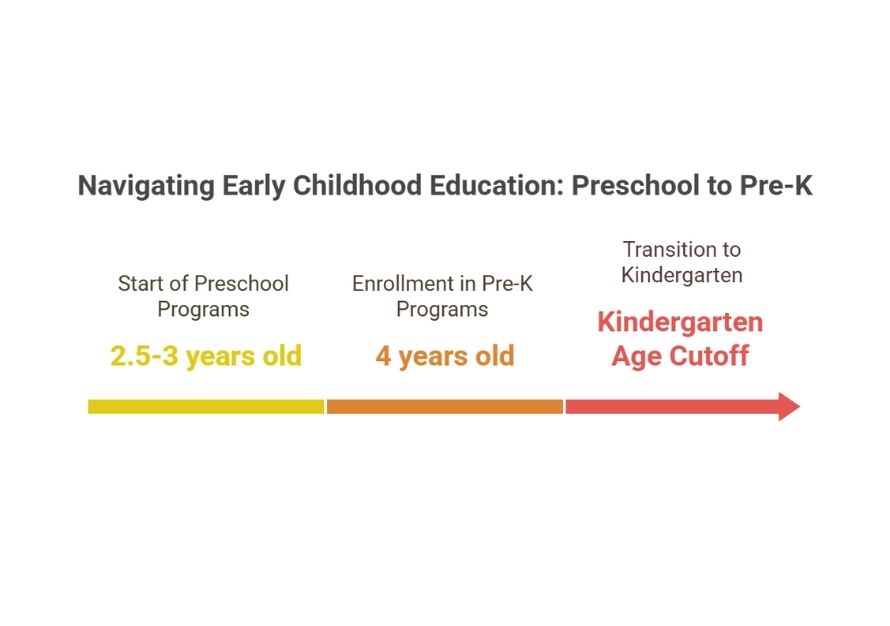 Navigating Early Childhood Education: Preschool to Pre-K

Start of Preschool Programs

2.5-3 years old

Enrollment in Pre-K Programs

4 years old

Transition to Kindergarten

Kindergarten Age Cutoff